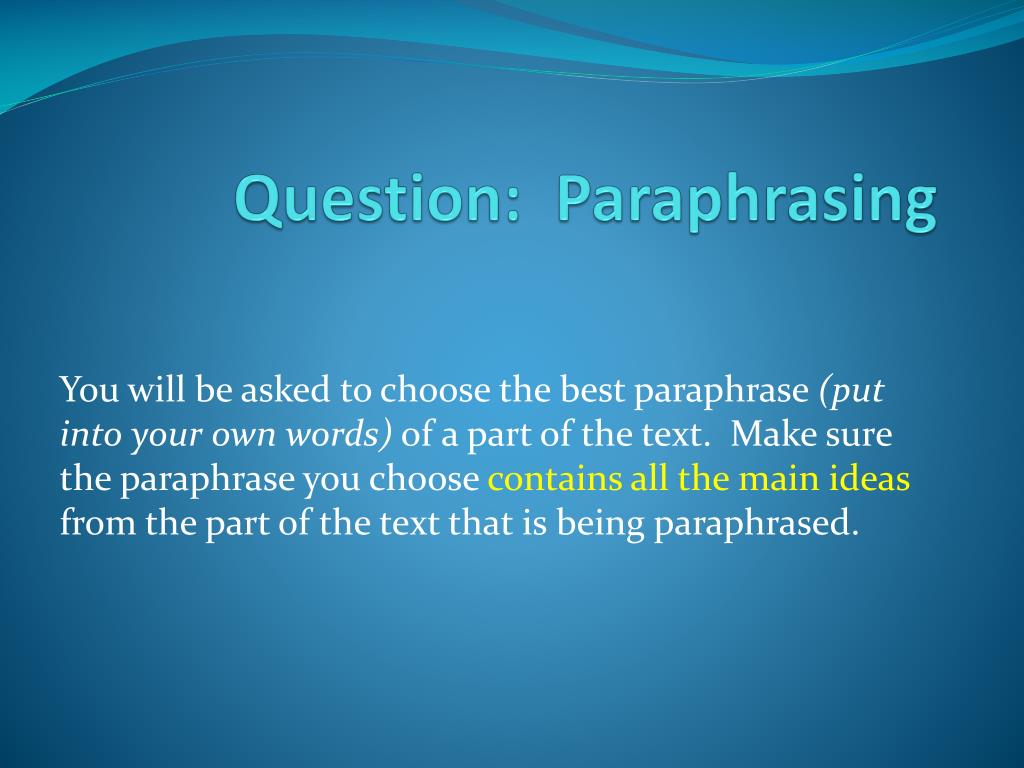 Question: Paraphrasing

You will be asked to choose the best paraphrase (put into your own words) of a part of the text. Make sure the paraphrase you choose contains all the main ideas from the part of the text that is being paraphrased.